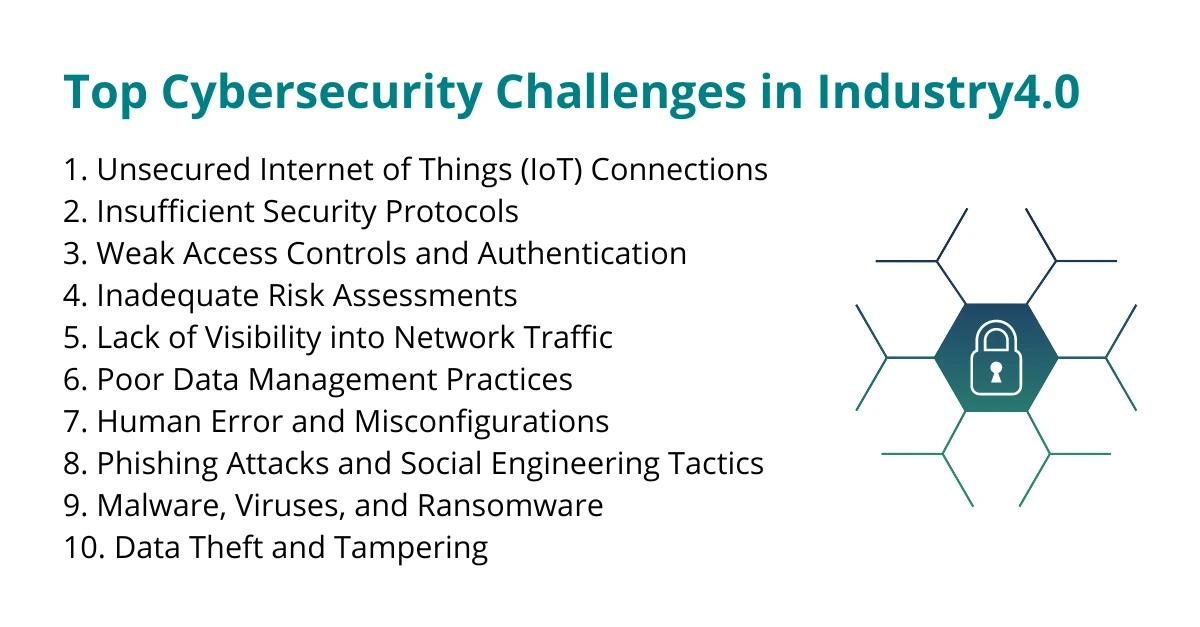 Top Cybersecurity Challenges in Industry4.0

1. Unsecured Internet of Things (IoT) Connections
2. Insufficient Security Protocols
3. Weak Access Controls and Authentication
4. Inadequate Risk Assessments
5. Lack of Visibility into Network Traffic
6. Poor Data Management Practices
7. Human Error and Misconfigurations
8. Phishing Attacks and Social Engineering Tactics
9. Malware, Viruses, and Ransomware
10. Data Theft and Tampering